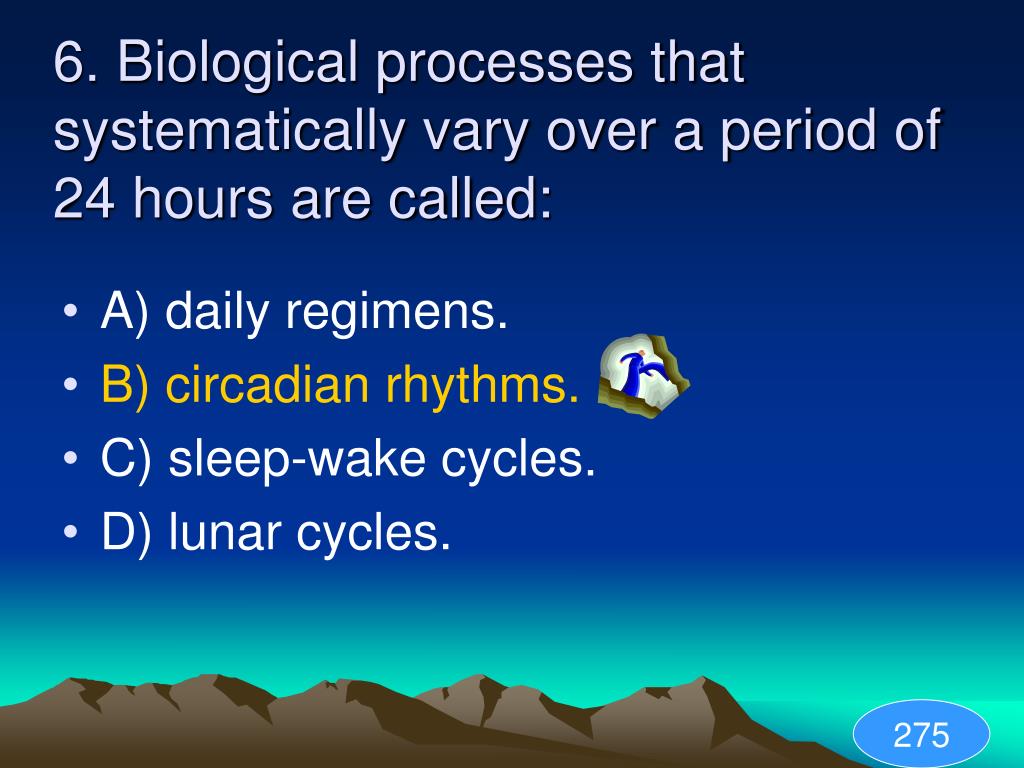 6. Biological processes that systematically vary over a period of 24 hours are called:

• A) daily regimens.
• B) circadian rhythms.
• C) sleep-wake cycles.
• D) lunar cycles.

275